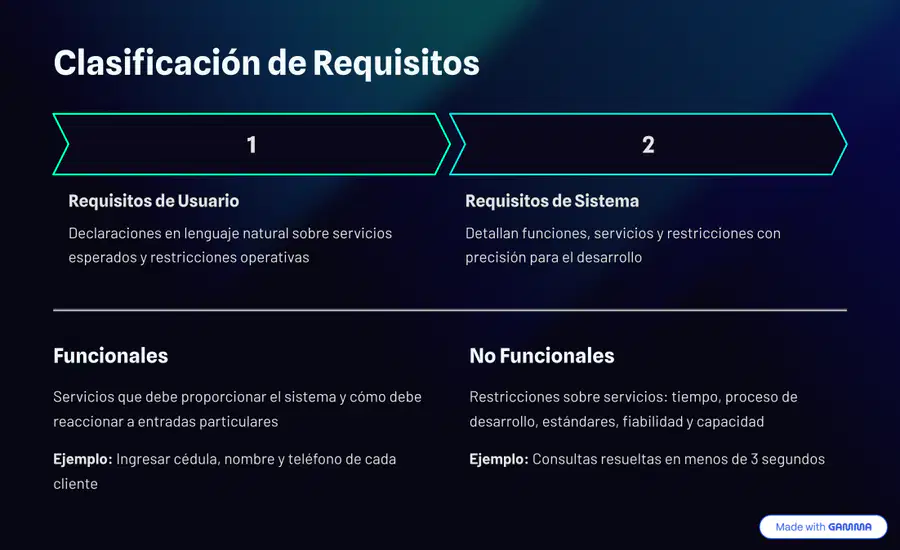 Clasificación de Requisitos

1

Requisitos de Usuario

Declaraciones en lenguaje natural sobre servicios esperados y restricciones operativas

2

Requisitos de Sistema

Detallan funciones, servicios y restricciones con precisión para el desarrollo

Funcionales

Servicios que debe proporcionar el sistema y cómo debe reaccionar a entradas particulares

**Ejemplo:** Ingresar cédula, nombre y teléfono de cada cliente

No Funcionales

Restricciones sobre servicios: tiempo, proceso de desarrollo, estándares, fiabilidad y capacidad

**Ejemplo:** Consultas resueltas en menos de 3 segundos

Made with GAMMA